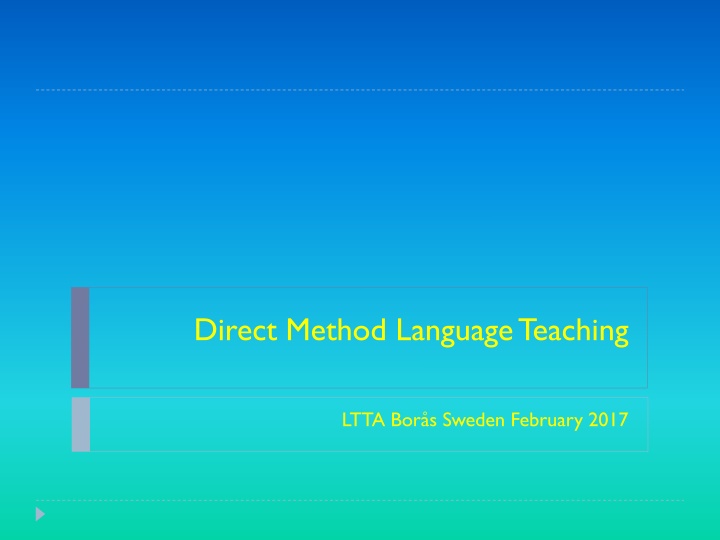 Direct Method Language Teaching

LTTA Borås Sweden February 2017